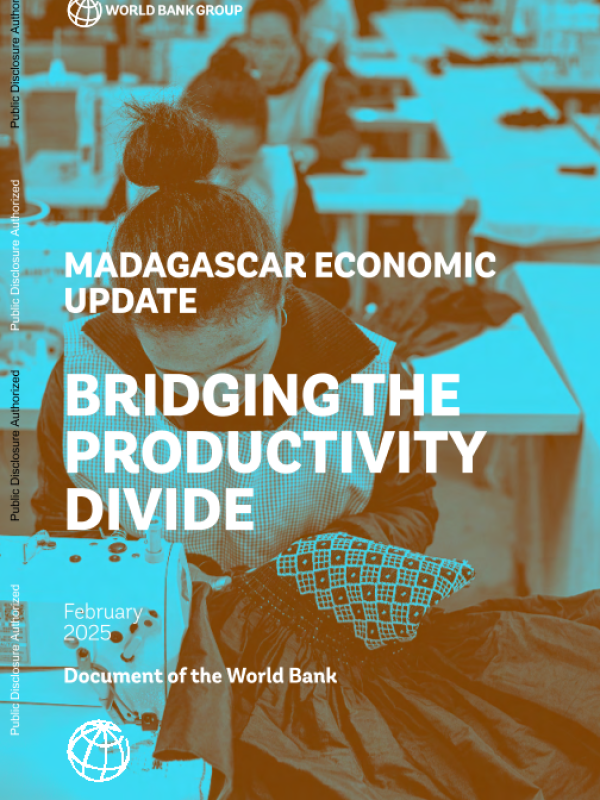 WORLD BANK GROUP

Public Disclosure Authorized

Public Disclosure Authorized

Public Disclosure Authorized

Public Disclosure Authorized

MADAGASCAR ECONOMIC UPDATE

BRIDGING THE PRODUCTIVITY DIVIDE

February 2025

Document of the World Bank